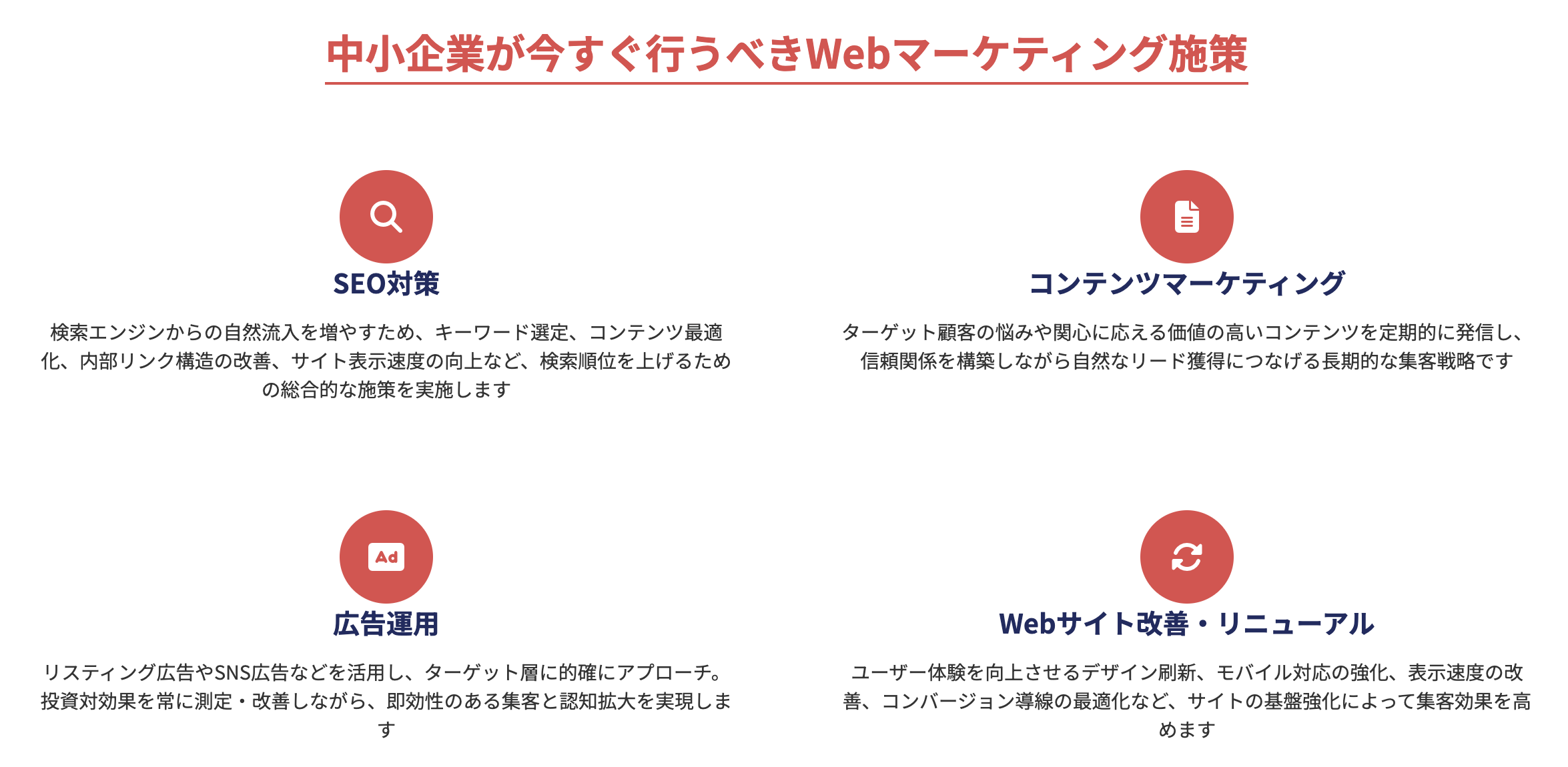 中小企業が今すぐ行うべきWebマーケティング施策

SEO対策

検索エンジンからの自然流入を増やすため、キーワード選定、コンテンツ最適化、内部リンク構造の改善、サイト表示速度の向上など、検索順位を上げるための総合的な施策を実施します

コンテンツマーケティング

ターゲット顧客の悩みや関心に応える価値の高いコンテンツを定期的に発信し、信頼関係を構築しながら自然なリード獲得につなげる長期的な集客戦略です

Ad

広告運用

リスティング広告やSNS広告などを活用し、ターゲット層に的確にアプローチ。投資対効果を常に測定・改善しながら、即効性のある集客と認知拡大を実現します

Webサイト改善・リニューアル

ユーザー体験を向上させるデザイン刷新、モバイル対応の強化、表示速度の改善、コンバージョン導線の最適化など、サイトの基盤強化によって集客効果を高めます